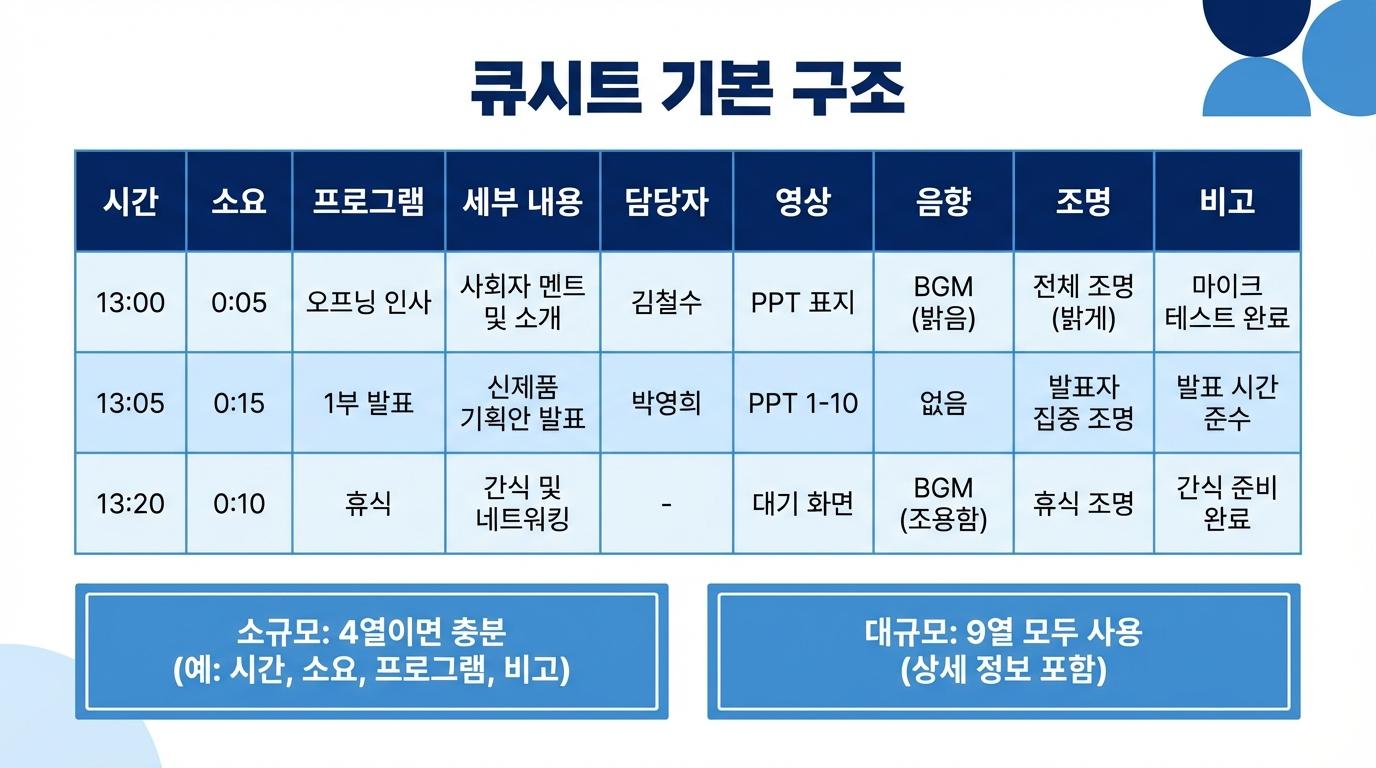 큐시트 기본 구조

| 시간 | 소요 | 프로그램 | 세부 내용 | 담당자 | 영상 | 음향 | 조명 | 비고 |
|---|---|---|---|---|---|---|---|---|
| 13:00 | 0:05 | 오프닝 인사 | 사회자 멘트 및 소개 | 김철수 | PPT 표지 | BGM (밝음) | 전체 조명 (밝게) | 마이크 테스트 완료 |
| 13:05 | 0:15 | 1부 발표 | 신제품 기획안 발표 | 박영희 | PPT 1-10 | 없음 | 발표자 집중 조명 | 발표 시간 준수 |
| 13:20 | 0:10 | 휴식 | 간식 및 네트워킹 | - | 대기 화면 | BGM (조용함) | 휴식 조명 | 간식 준비 완료 |

소규모: 4열이면 충분
(예: 시간, 소요, 프로그램, 비고)

대규모: 9열 모두 사용
(상세 정보 포함)